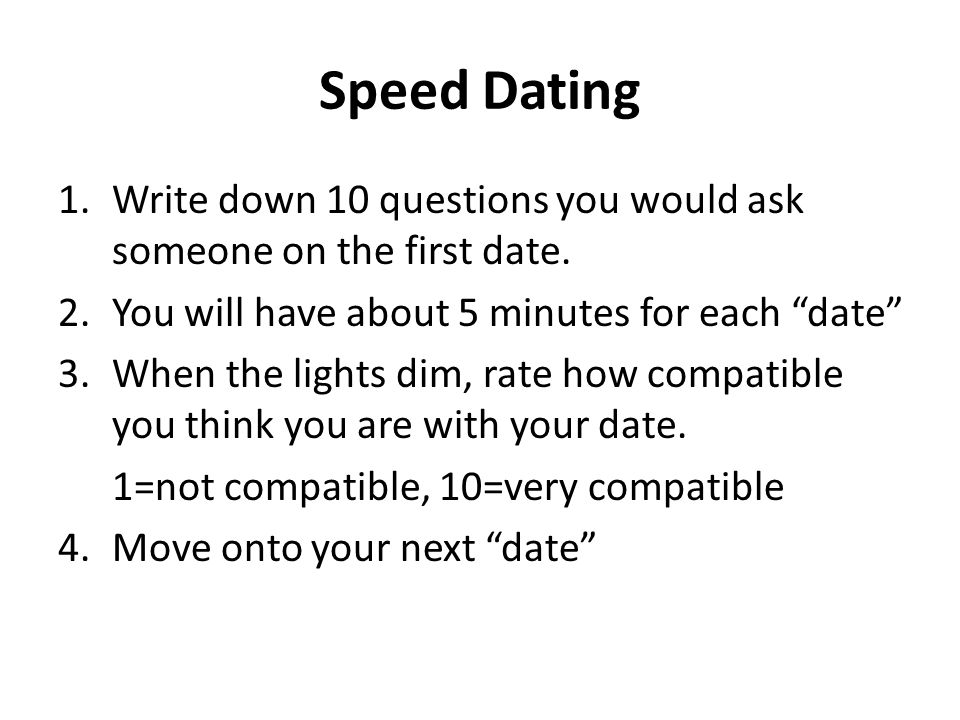 Speed Dating

1. Write down 10 questions you would ask someone on the first date.
2. You will have about 5 minutes for each “date”
3. When the lights dim, rate how compatible you think you are with your date.
1=not compatible, 10=very compatible
4. Move onto your next “date”